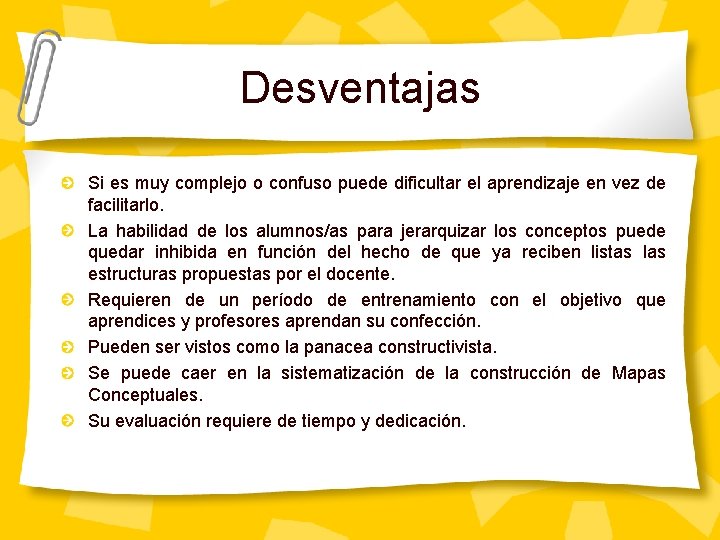 Desventajas

Si es muy complejo o confuso puede dificultar el aprendizaje en vez de facilitarlo.

La habilidad de los alumnos/as para jerarquizar los conceptos puede quedar inhibida en función del hecho de que ya reciben listas las estructuras propuestas por el docente.

Requieren de un período de entrenamiento con el objetivo que aprendices y profesores aprendan su confección.

Pueden ser vistos como la panacea constructivista.

Se puede caer en la sistematización de la construcción de Mapas Conceptuales.

Su evaluación requiere de tiempo y dedicación.